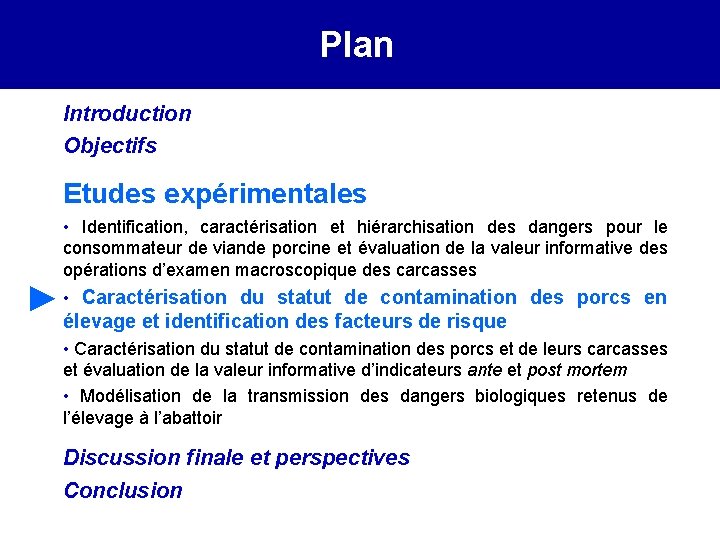 Plan

Introduction

Objectifs

Etudes expérimentales

• Identification, caractérisation et hiérarchisation des dangers pour le consommateur de viande porcine et évaluation de la valeur informative des opérations d'examen macroscopique des carcasses

• Caractérisation du statut de contamination des porcs en élevage et identification des facteurs de risque

• Caractérisation du statut de contamination des porcs et de leurs carcasses et évaluation de la valeur informative d'indicateurs ante et post mortem

• Modélisation de la transmission des dangers biologiques retenus de l'élevage à l'abattoir

Discussion finale et perspectives

Conclusion